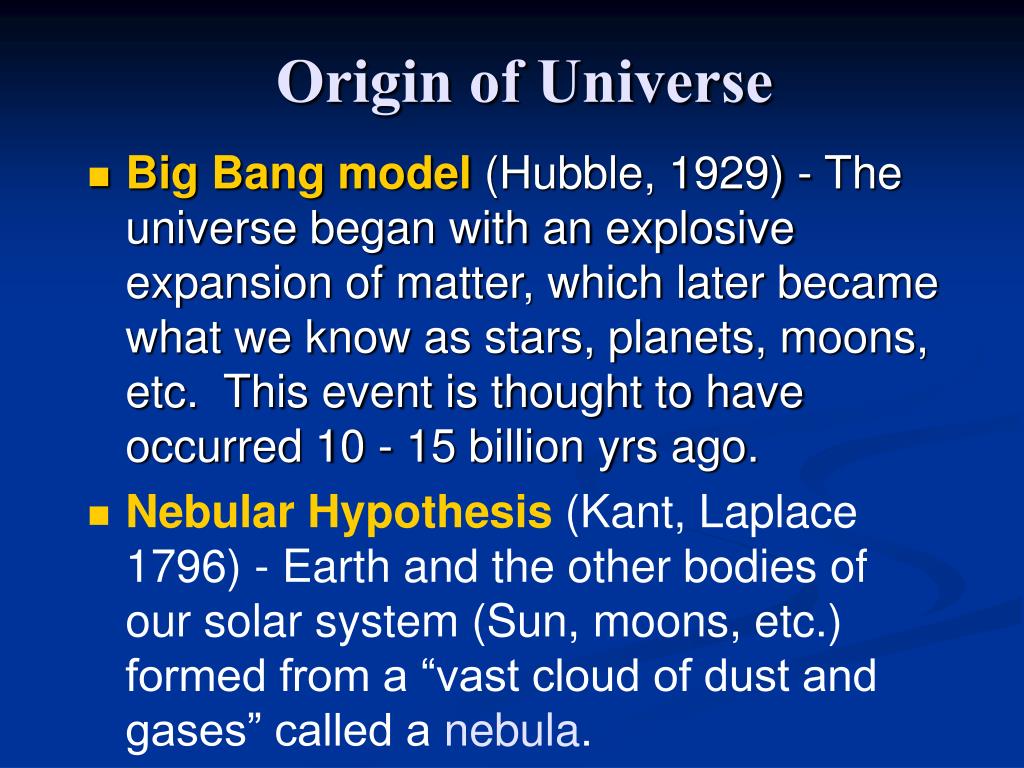 Origin of Universe

Big Bang model (Hubble, 1929) - The universe began with an explosive expansion of matter, which later became what we know as stars, planets, moons, etc.  This event is thought to have occurred 10 - 15 billion yrs ago.

Nebular Hypothesis (Kant, Laplace 1796) - Earth and the other bodies of our solar system (Sun, moons, etc.) formed from a “vast cloud of dust and gases” called a nebula.